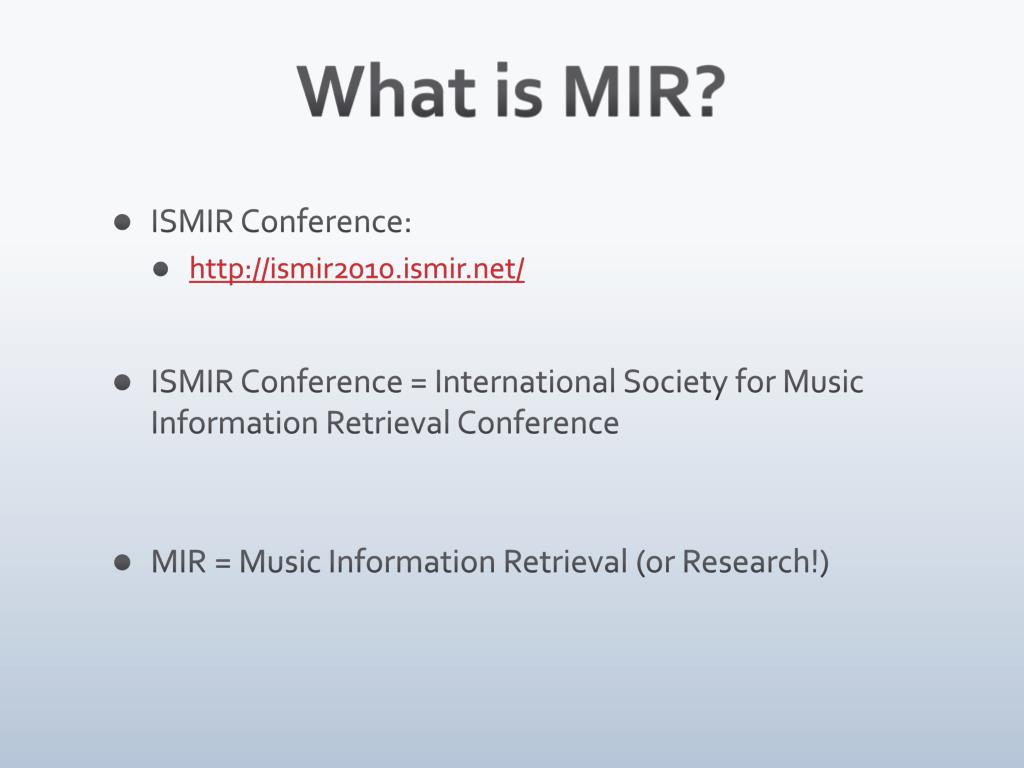 What is MIR?

- ISMIR Conference:
  - http://ismir2010.ismir.net/

- ISMIR Conference = International Society for Music Information Retrieval Conference

- MIR = Music Information Retrieval (or Research!)